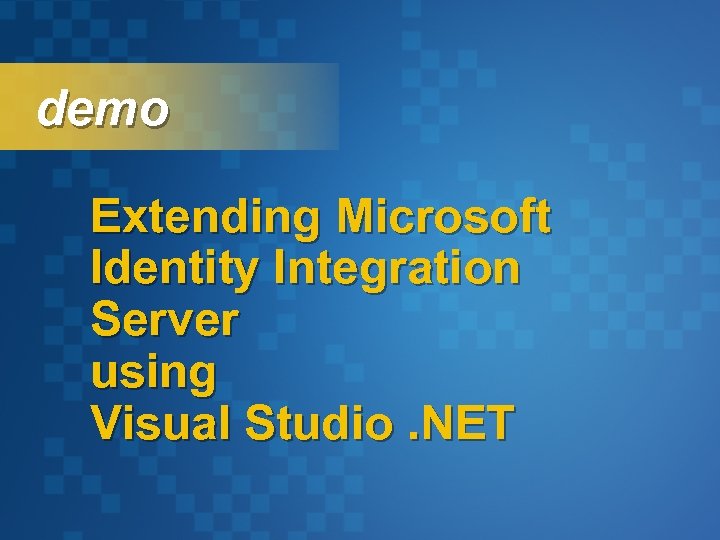 demo

Extending Microsoft Identity Integration Server
using
Visual Studio .NET